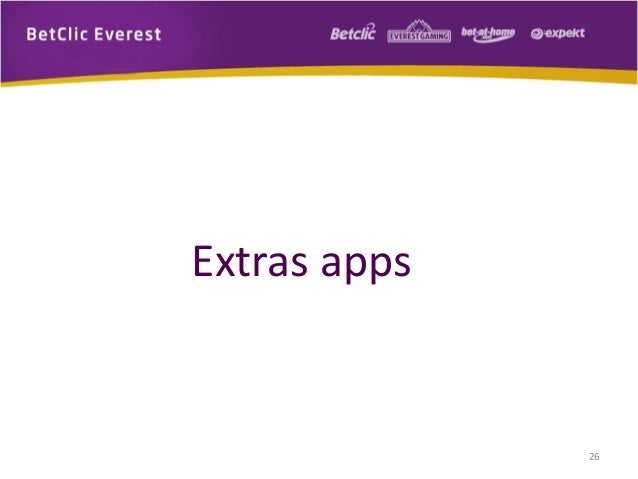 BetClic Everest

Betclic EVEREST GAMING bet-at-home expekt

Extras apps

26